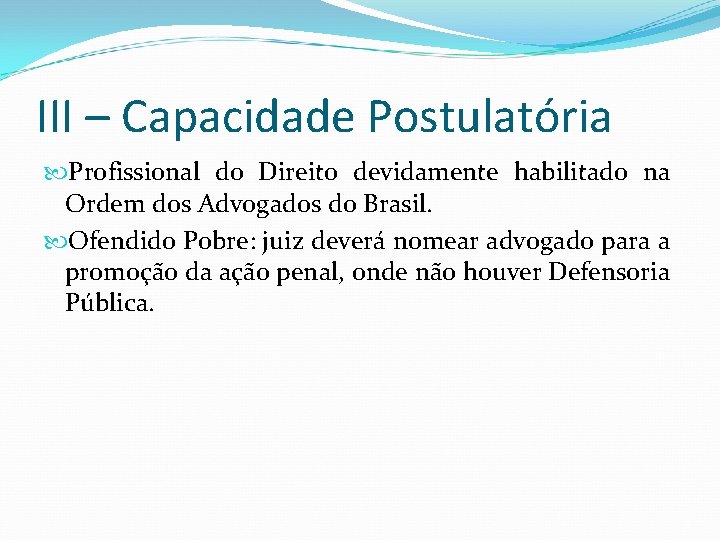 III – Capacidade Postulatória

Profissional do Direito devidamente habilitado na Ordem dos Advogados do Brasil.

Ofendido Pobre: juiz deverá nomear advogado para a promoção da ação penal, onde não houver Defensoria Pública.